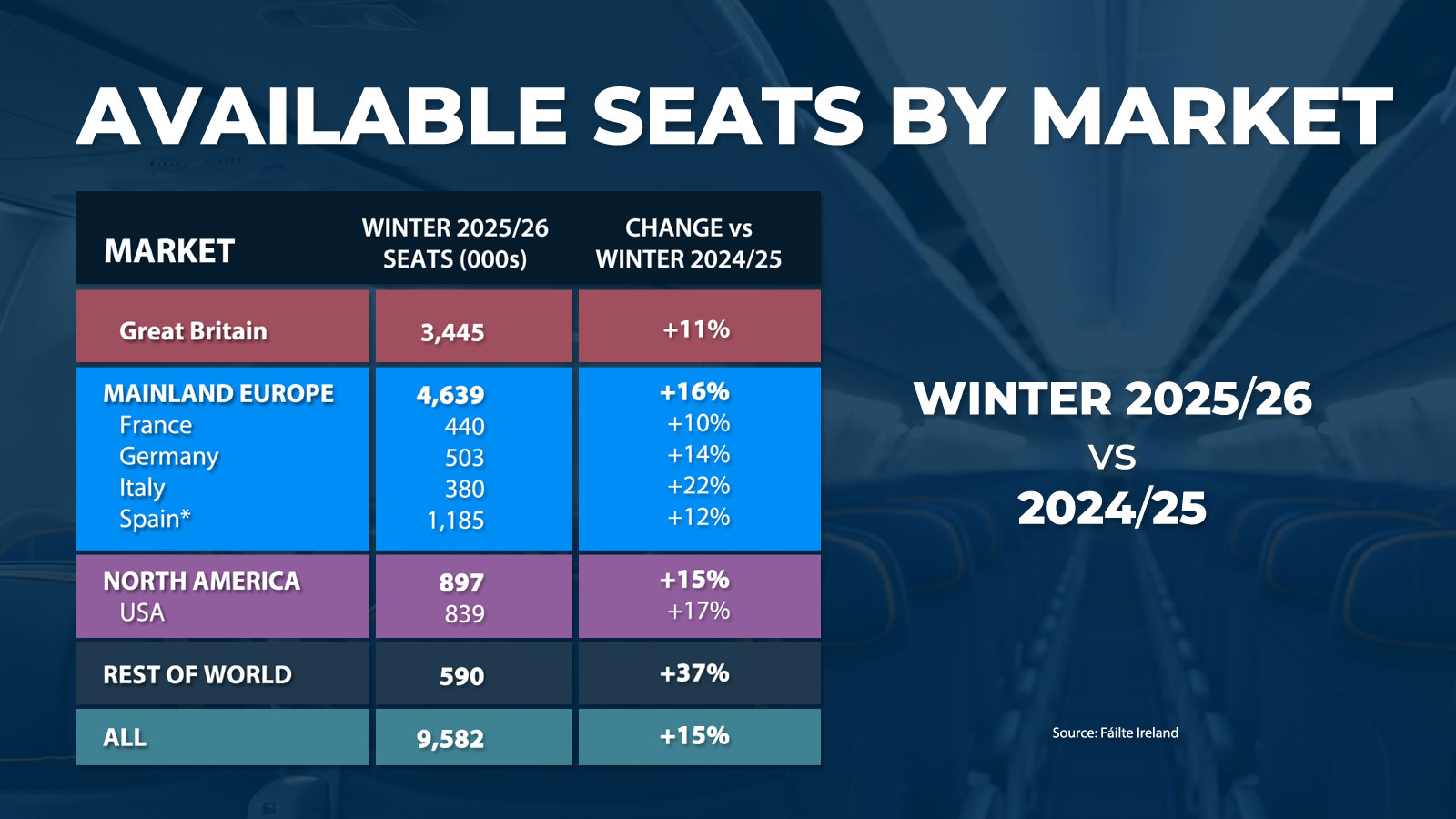 AVAILABLE SEATS BY MARKET

| MARKET | WINTER 2025/26 SEATS (000s) | CHANGE vs WINTER 2024/25 |
|---|---|---|
| Great Britain | 3,445 | +11% |
| MAINLAND EUROPE | 4,639 | +16% |
| France | 440 | +10% |
| Germany | 503 | +14% |
| Italy | 380 | +22% |
| Spain* | 1,185 | +12% |
| NORTH AMERICA | 897 | +15% |
| USA | 839 | +17% |
| REST OF WORLD | 590 | +37% |
| ALL | 9,582 | +15% |

WINTER 2025/26
VS
2024/25

Source: Fáilte Ireland